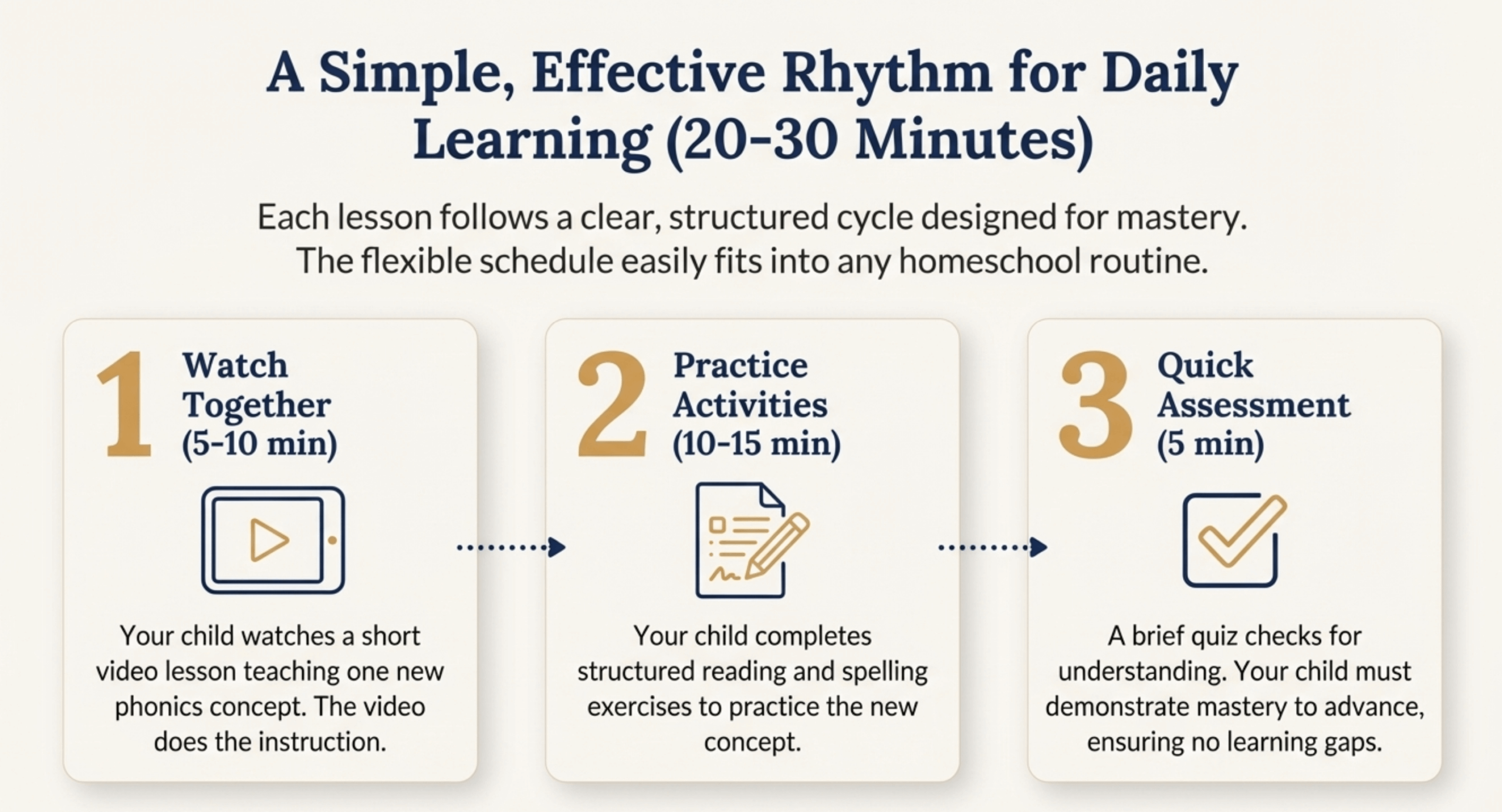 A Simple, Effective Rhythm for Daily Learning (20-30 Minutes)

Each lesson follows a clear, structured cycle designed for mastery. The flexible schedule easily fits into any homeschool routine.

1 Watch Together (5-10 min)

Your child watches a short video lesson teaching one new phonics concept. The video does the instruction.

2 Practice Activities (10-15 min)

Your child completes structured reading and spelling exercises to practice the new concept.

3 Quick Assessment (5 min)

A brief quiz checks for understanding. Your child must demonstrate mastery to advance, ensuring no learning gaps.